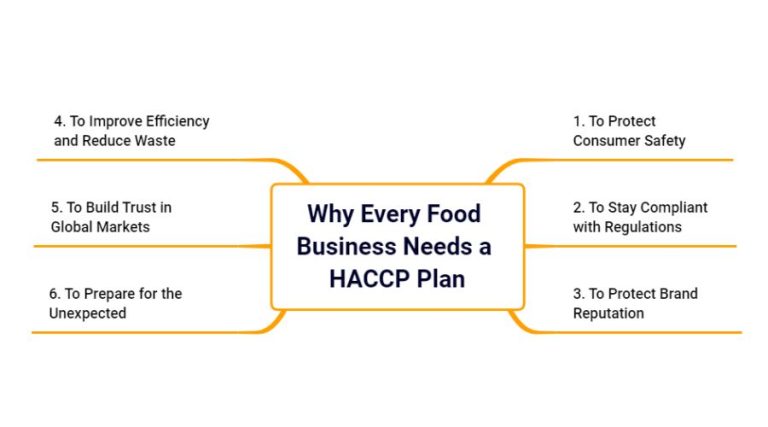 Why Every Food Business Needs a HACCP Plan

1. To Protect Consumer Safety

2. To Stay Compliant with Regulations

3. To Protect Brand Reputation

4. To Improve Efficiency and Reduce Waste

5. To Build Trust in Global Markets

6. To Prepare for the Unexpected